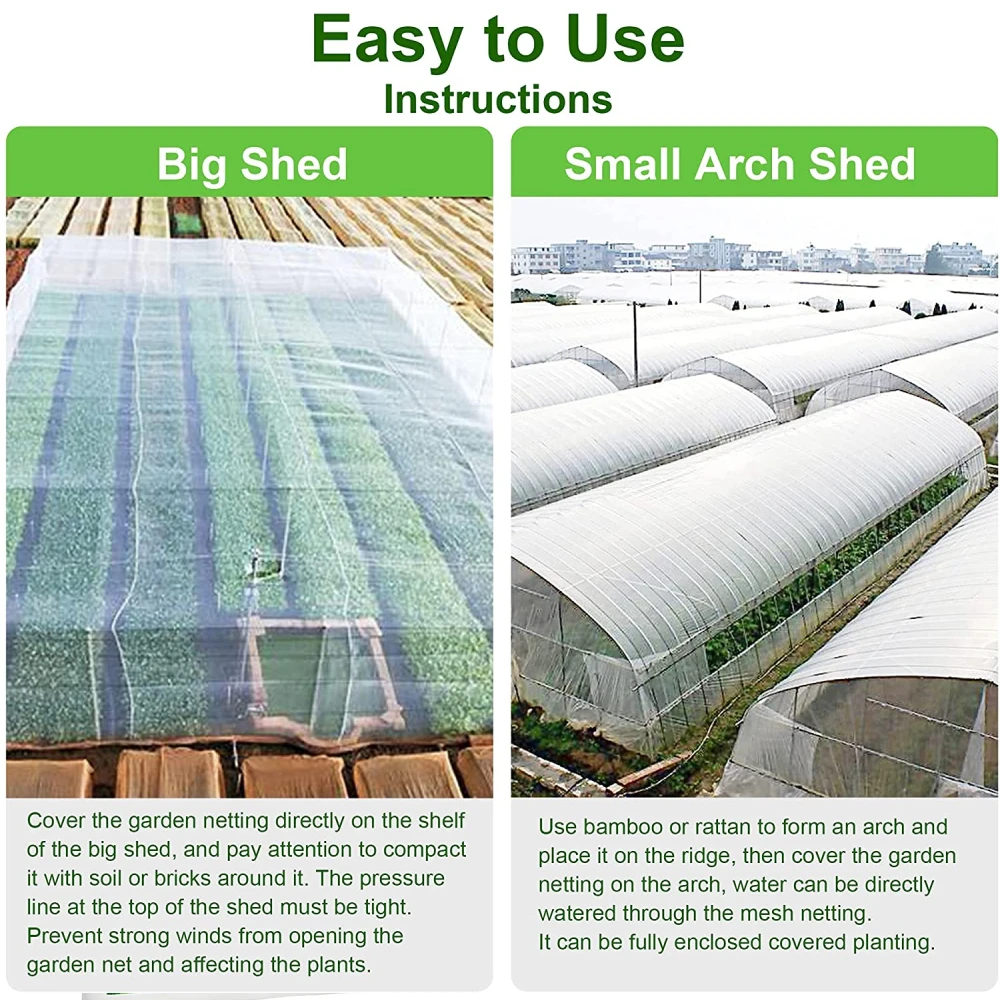 Easy to Use
Instructions

Big Shed

Cover the garden netting directly on the shelf of the big shed, and pay attention to compact it with soil or bricks around it. The pressure line at the top of the shed must be tight. Prevent strong winds from opening the garden net and affecting the plants.

Small Arch Shed

Use bamboo or rattan to form an arch and place it on the ridge, then cover the garden netting on the arch, water can be directly watered through the mesh netting.
It can be fully enclosed covered planting.